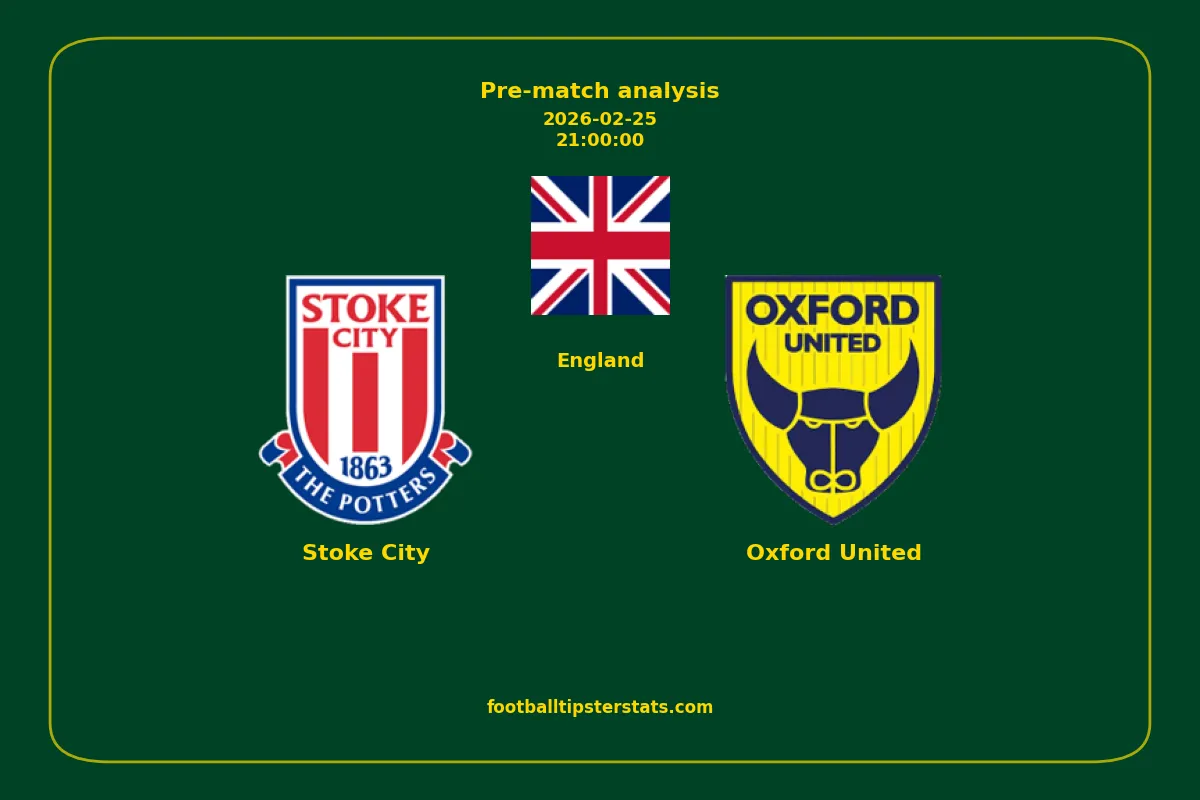 Pre-match analysis
2026-02-25
21:00:00

England

STOKE CITY
1863
THE POTTERS

Stoke City

OXFORD UNITED

Oxford United

footballtipsterstats.com